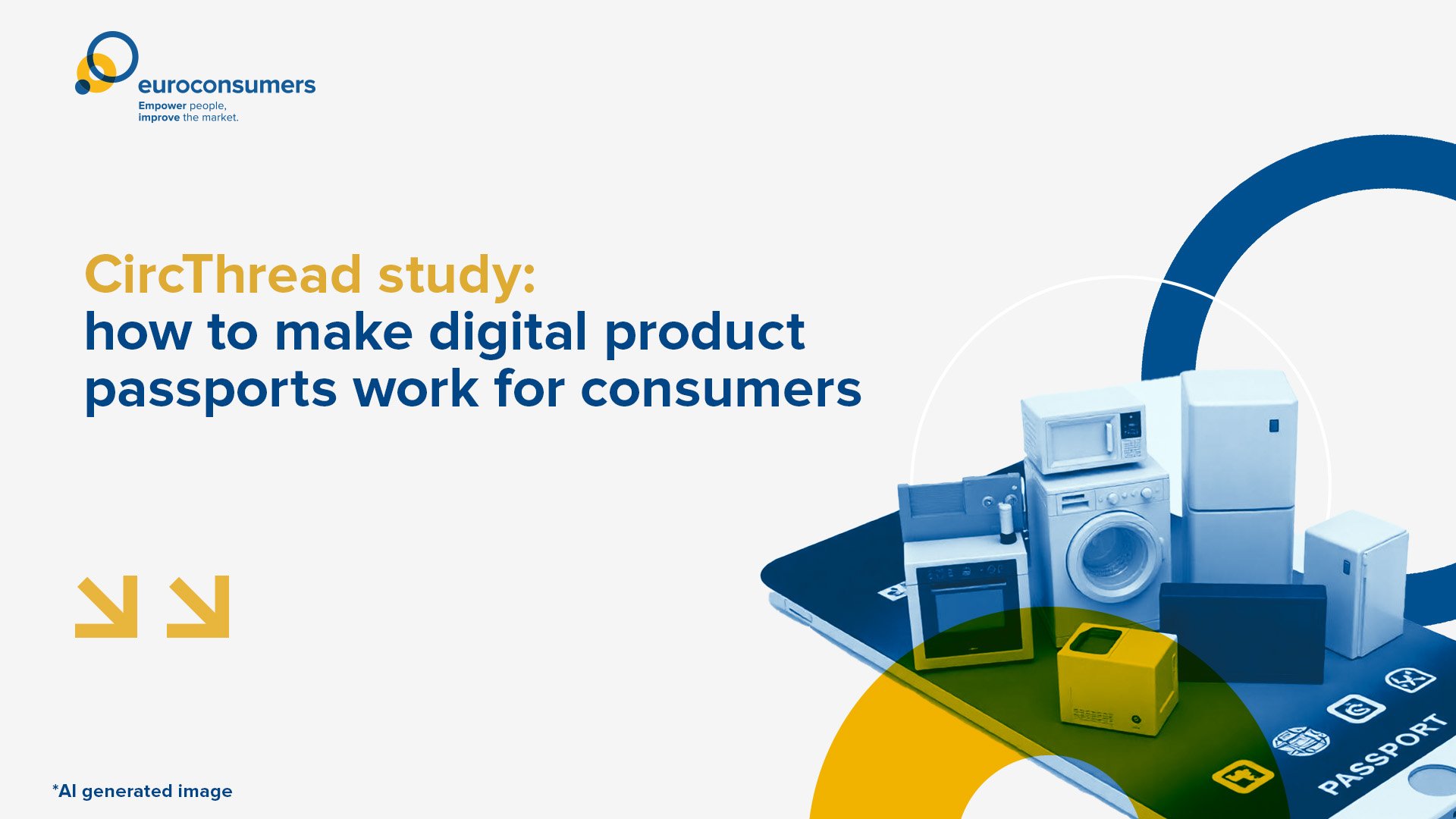 euroconsumers
Empower people,
improve the market.

CircThread study:
how to make digital product passports work for consumers

PASSPORT

*AI generated image